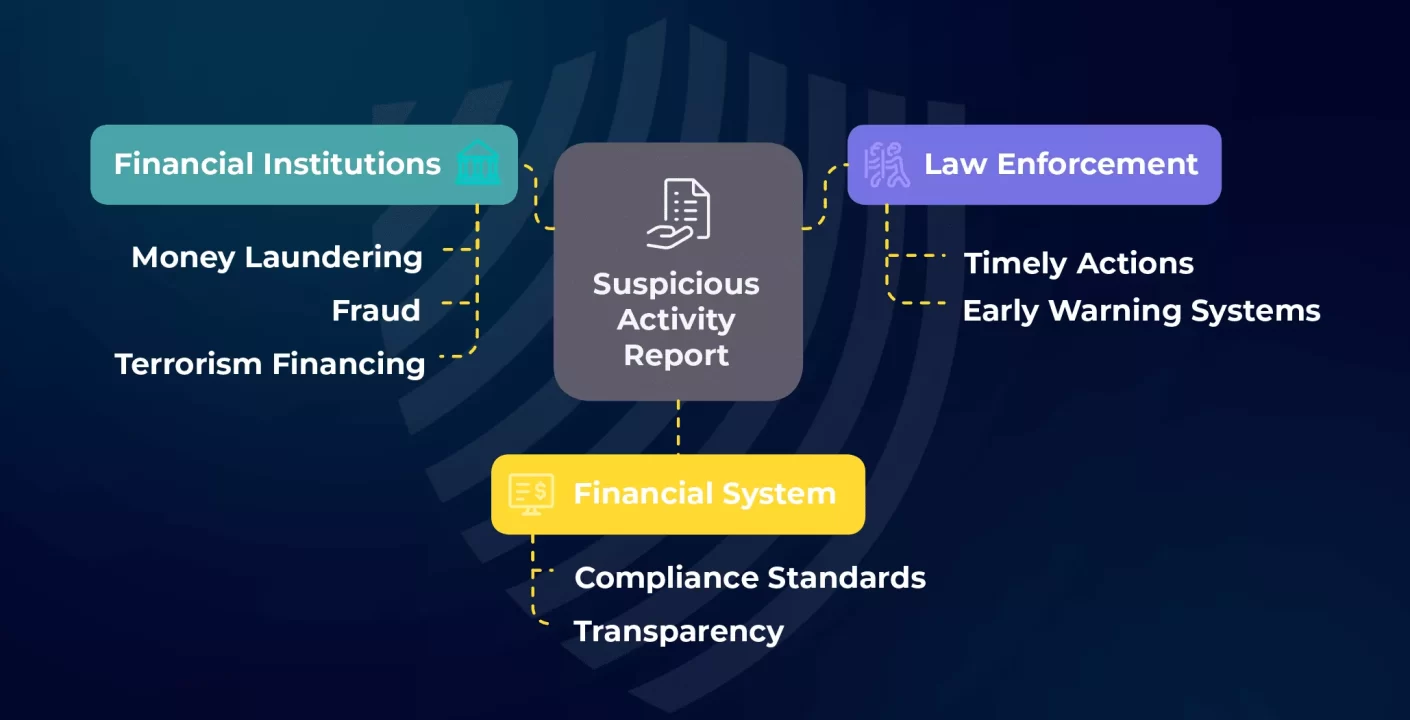 Financial Institutions

Money Laundering

Fraud

Terrorism Financing

Suspicious Activity Report

Law Enforcement

Timely Actions

Early Warning Systems

Financial System

Compliance Standards

Transparency